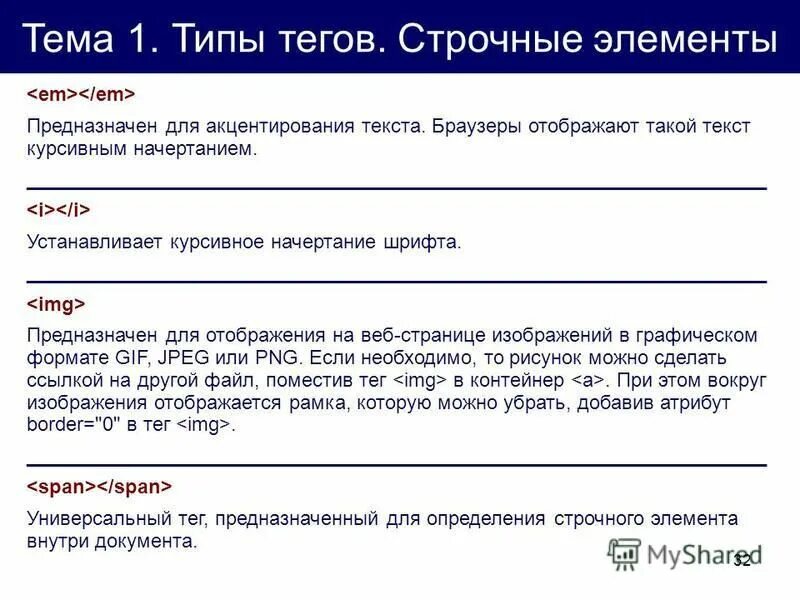 Тема 1. Типы тегов. Строчные элементы

<em></em>

Предназначен для акцентирования текста. Браузеры отображают такой текст курсивным начертанием.

<i></i>

Устанавливает курсивное начертание шрифта.

<img>

Предназначен для отображения на веб-странице изображений в графическом формате GIF, JPEG или PNG. Если необходимо, то рисунок можно сделать ссылкой на другой файл, поместив тег <img> в контейнер <a>. При этом вокруг изображения отображается рамка, которую можно убрать, добавив атрибут border="0" в тег <img>.

<span></span>

Универсальный тег, предназначенный для определения строчного элемента внутри документа.

MyShared

32